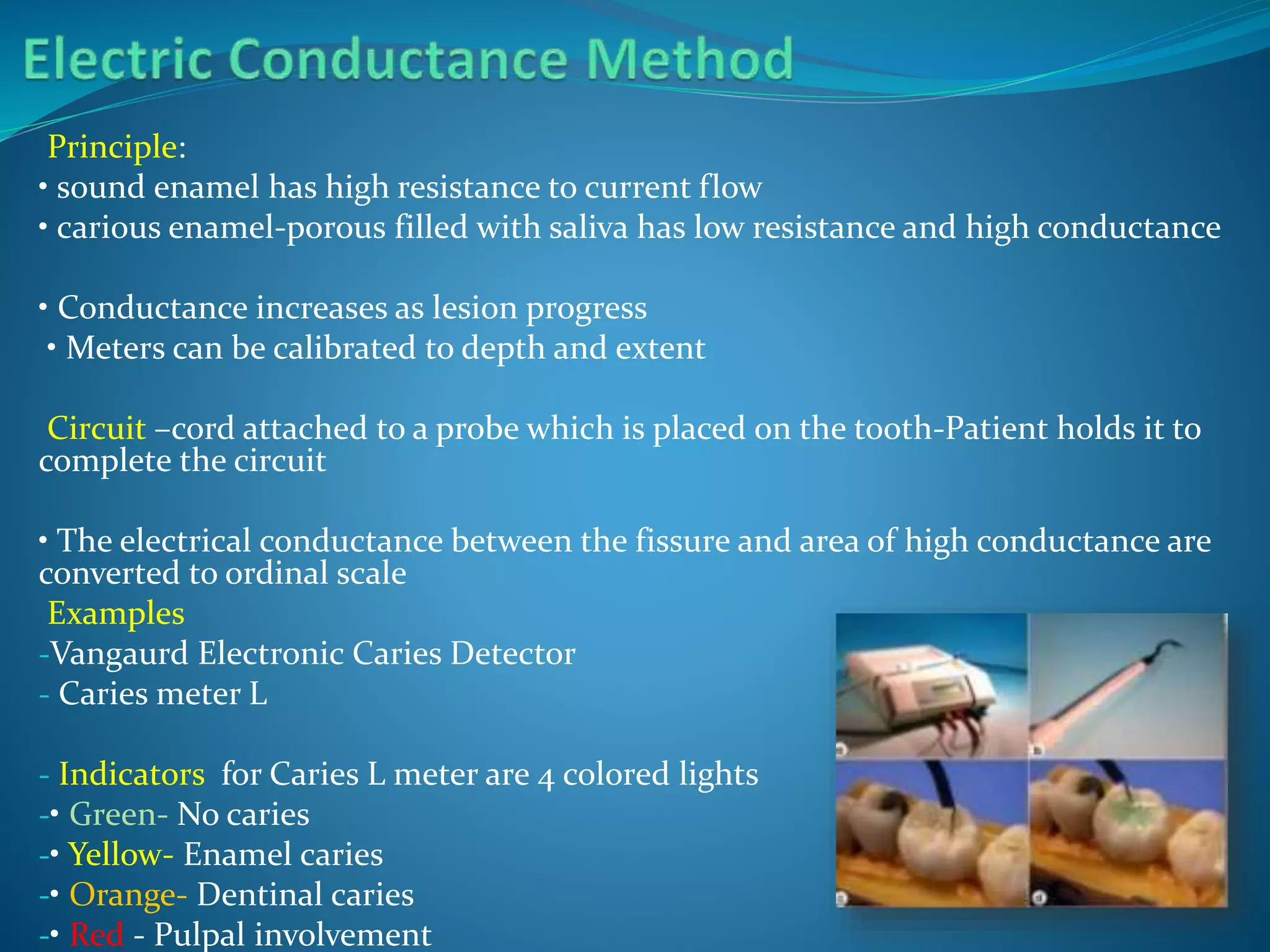 Electric Conductance Method

Principle:
• sound enamel has high resistance to current flow
• carious enamel-porous filled with saliva has low resistance and high conductance

• Conductance increases as lesion progress
• Meters can be calibrated to depth and extent

Circuit –cord attached to a probe which is placed on the tooth-Patient holds it to complete the circuit

• The electrical conductance between the fissure and area of high conductance are converted to ordinal scale
Examples
-Vangaurd Electronic Caries Detector
- Caries meter L

- Indicators for Caries L meter are 4 colored lights
-• Green- No caries
-• Yellow- Enamel caries
-• Orange- Dentinal caries
-• Red - Pulpal involvement